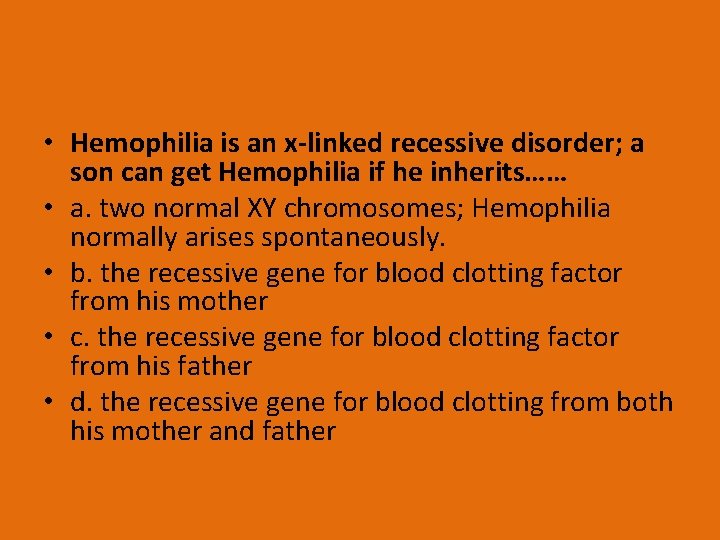 • Hemophilia is an x-linked recessive disorder; a son can get Hemophilia if he inherits……
• a. two normal XY chromosomes; Hemophilia normally arises spontaneously.
• b. the recessive gene for blood clotting factor from his mother
• c. the recessive gene for blood clotting factor from his father
• d. the recessive gene for blood clotting from both his mother and father